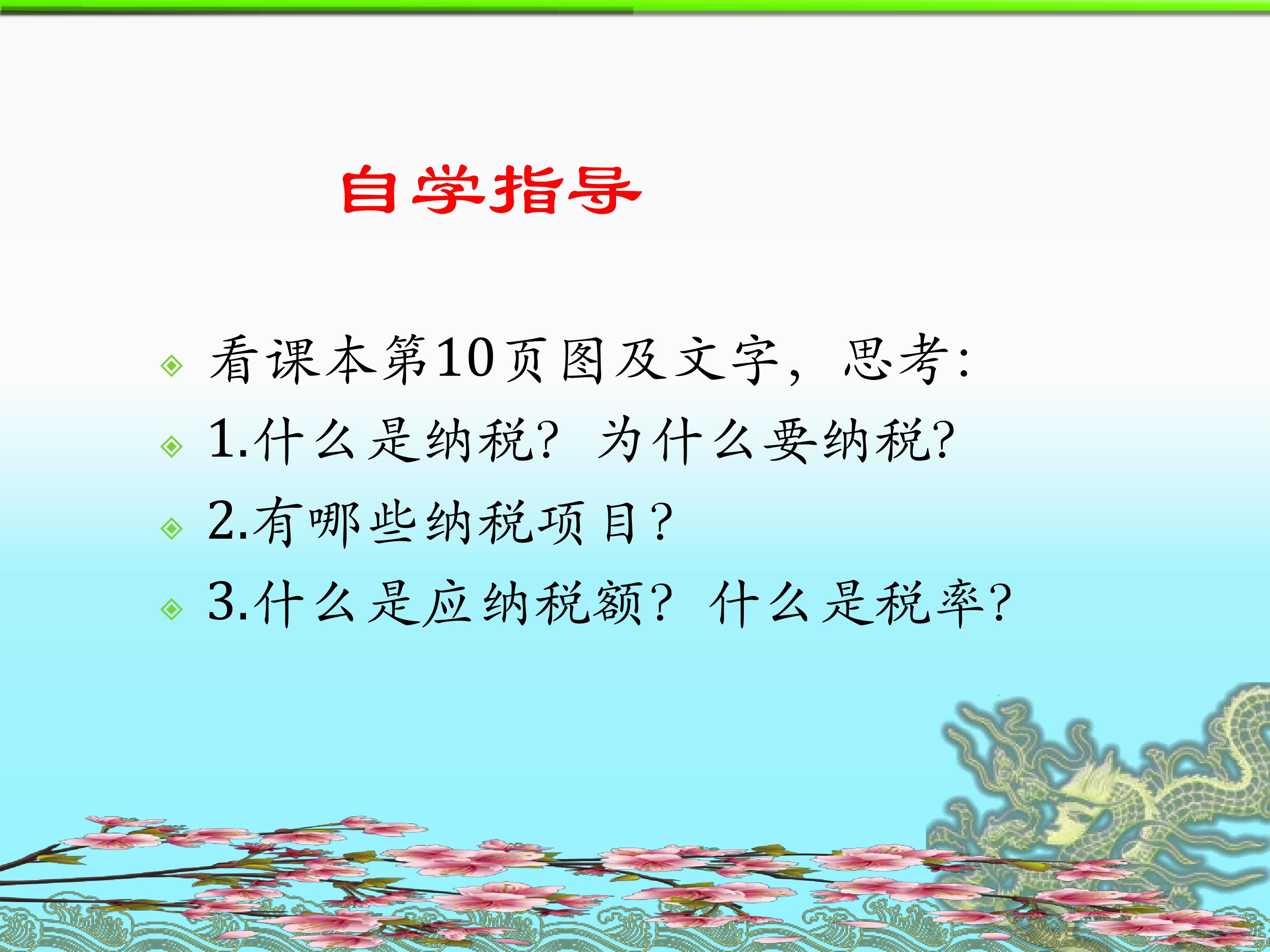 自学指导

看课本第10页图及文字，思考:

1.什么是纳税？为什么要纳税?

2.有哪些纳税项目？

3.什么是应纳税额？什么是税率?